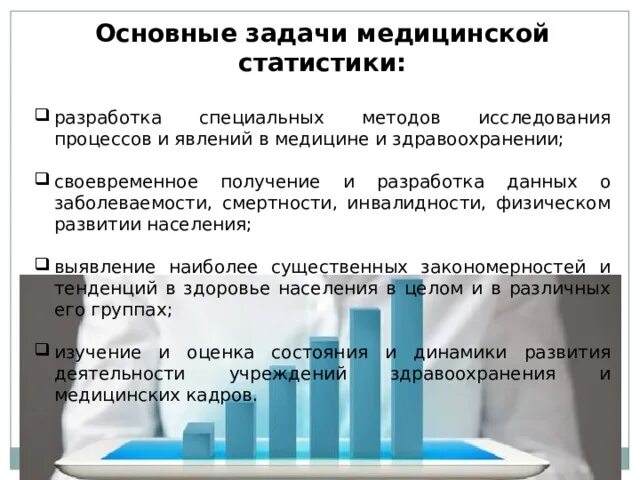 Основные задачи медицинской статистики:

❑ разработка специальных методов исследования процессов и явлений в медицине и здравоохранении;

❑ своевременное получение и разработка данных о заболеваемости, смертности, инвалидности, физическом развитии населения;

❑ выявление наиболее существенных закономерностей и тенденций в здоровье населения в целом и в различных его группах;

❑ изучение и оценка состояния и динамики развития деятельности учреждений здравоохранения и медицинских кадров.